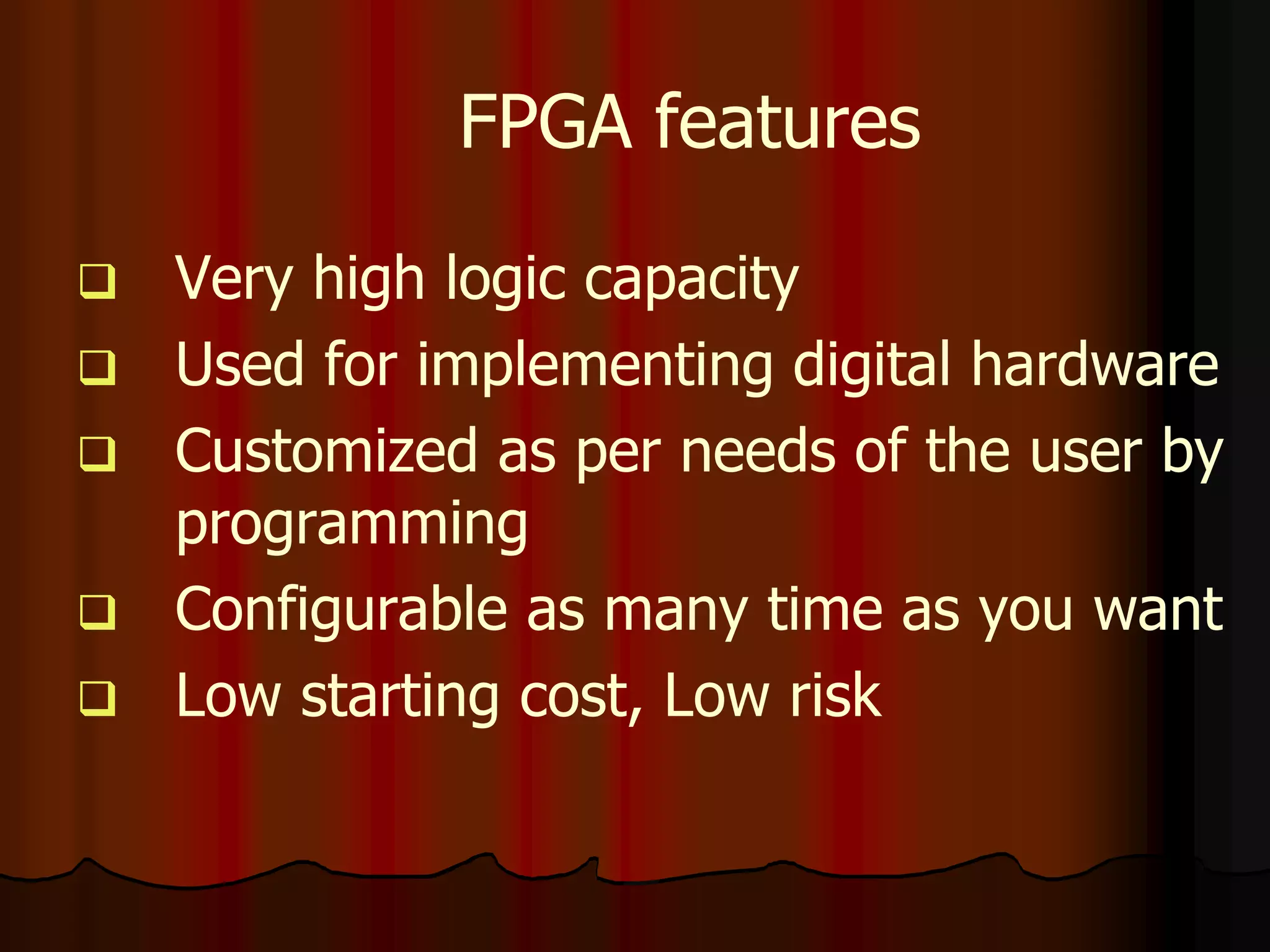 FPGA features

❑ Very high logic capacity
❑ Used for implementing digital hardware
❑ Customized as per needs of the user by programming
❑ Configurable as many time as you want
❑ Low starting cost, Low risk